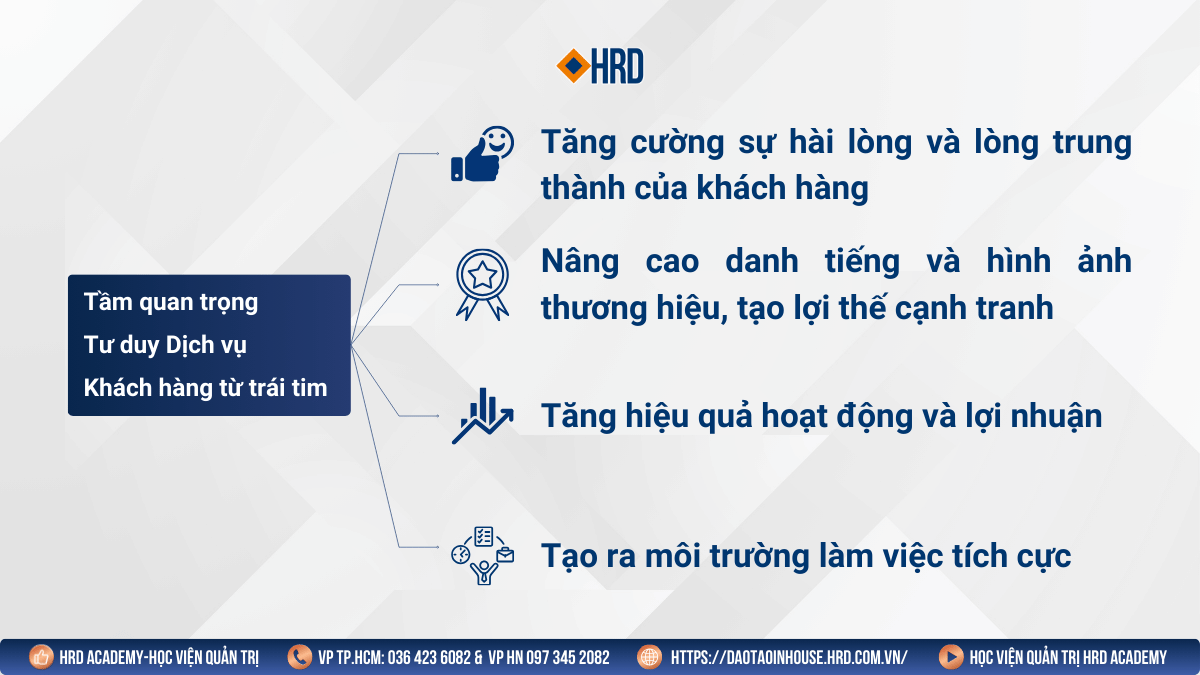 HRD

Tầm quan trọng
Tư duy Dịch vụ
Khách hàng từ trái tim

Tăng cường sự hài lòng và lòng trung thành của khách hàng

Nâng cao danh tiếng và hình ảnh thương hiệu, tạo lợi thế cạnh tranh

Tăng hiệu quả hoạt động và lợi nhuận

Tạo ra môi trường làm việc tích cực

HRD ACADEMY-HỌC VIỆN QUẢN TRỊ    VP TP.HCM: 036 423 6082 & VP HN 097 345 2082    HTTPS://DAOTAOINHOUSE.HRD.COM.VN/    HỌC VIỆN QUẢN TRỊ HRD ACADEMY